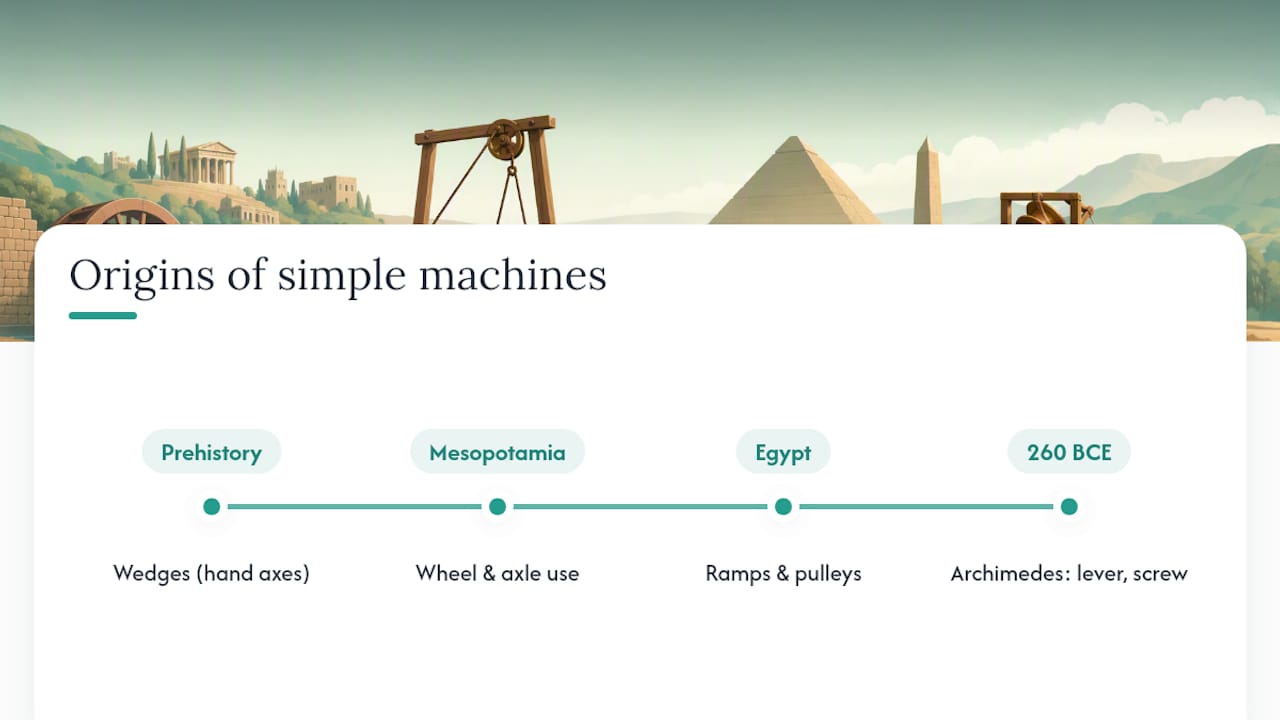 Origins of simple machines

Prehistory

Wedges (hand axes)

Mesopotamia

Wheel & axle use

Egypt

Ramps & pulleys

260 BCE

Archimedes: lever, screw